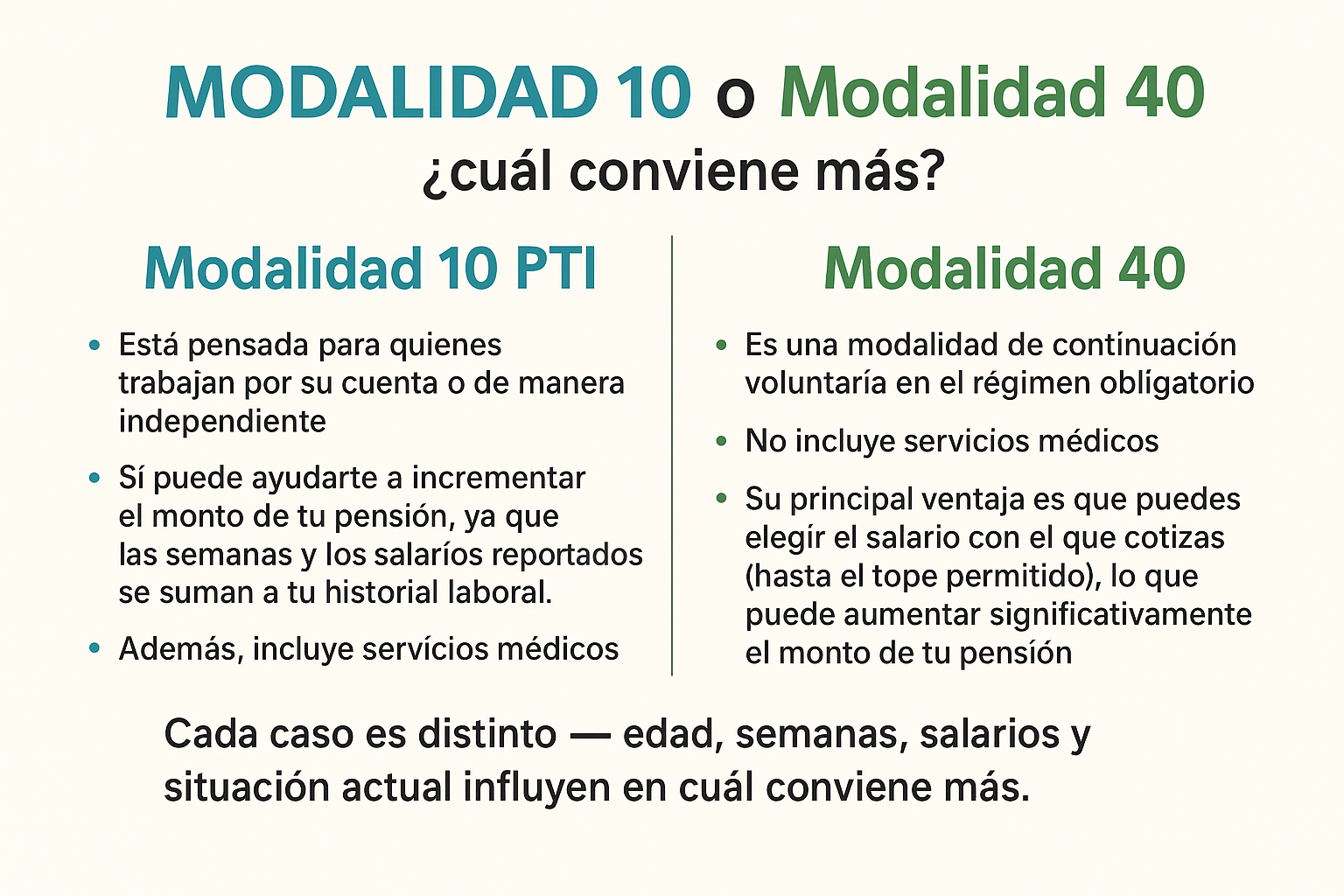 MODALIDAD 10 o Modalidad 40
¿cuál conviene más?

Modalidad 10 PTI

• Está pensada para quienes trabajan por su cuenta o de manera independiente

• Sí puede ayudarte a incrementar el monto de tu pensión, ya que las semanas y los salaríos reportados se suman a tu historial laboral.

• Además, incluye servícios médicos

Modalidad 40

• Es una modalidad de contínuación voluntaría en el régimen oblígatorio

• No incluye servicios médicos

• Su principal ventaja es que puedes elegír el salario con el que cotizas (hasta el tope permitido), lo que puede aumentar significativamente el monto de tu pensión

Cada caso es distinto — edad, semanas, salarios y situación actual influyen en cuál conviene más.